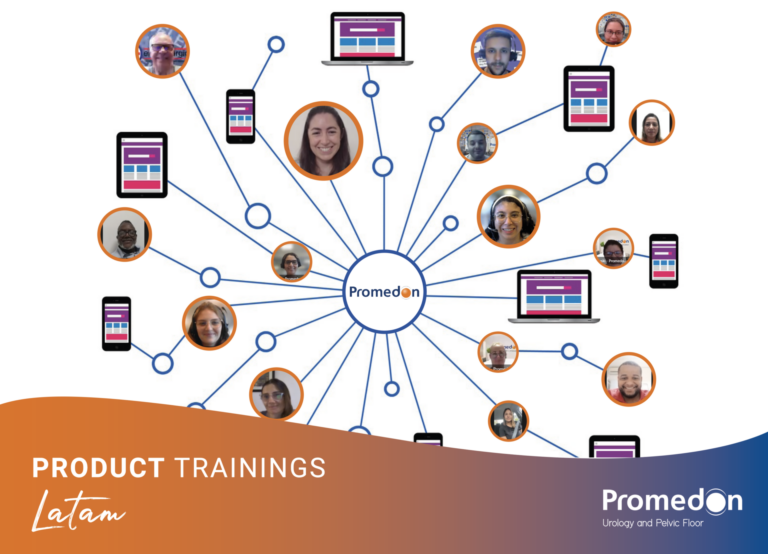 Promedon

PRODUCT TRAININGS

Latam

Promedon

Urology and Pelvic Floor